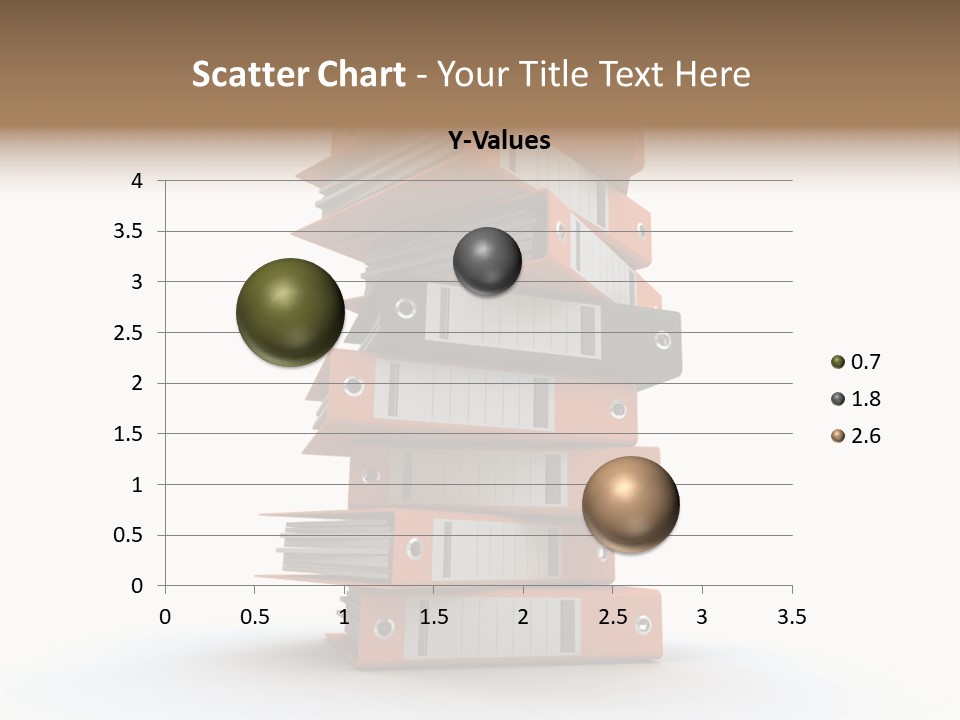 Scatter Chart - Your Title Text Here

Y-Values

4
3.5
3
2.5
2
1.5
1
0.5
0

0 0.5 1 1.5 2 2.5 3 3.5

0.7
1.8
2.6